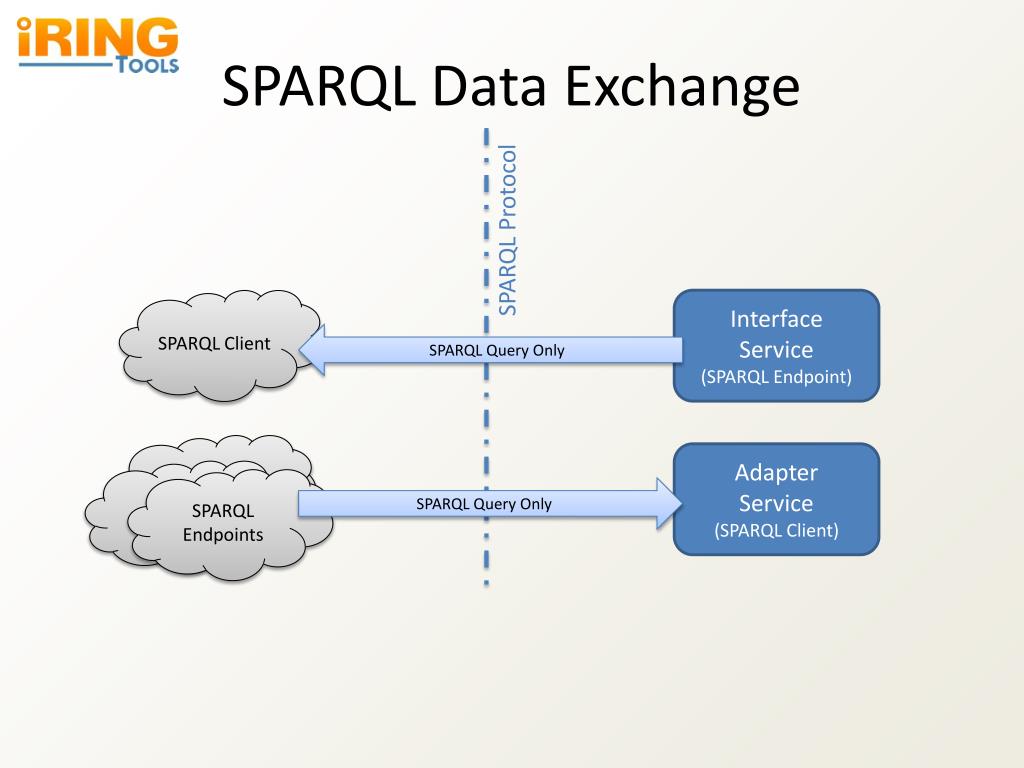 iRING TOOLS

SPARQL Data Exchange

SPARQL Protocol

SPARQL Client

SPARQL Query Only

Interface Service (SPARQL Endpoint)

SPARQL Endpoints

SPARQL Query Only

Adapter Service (SPARQL Client)